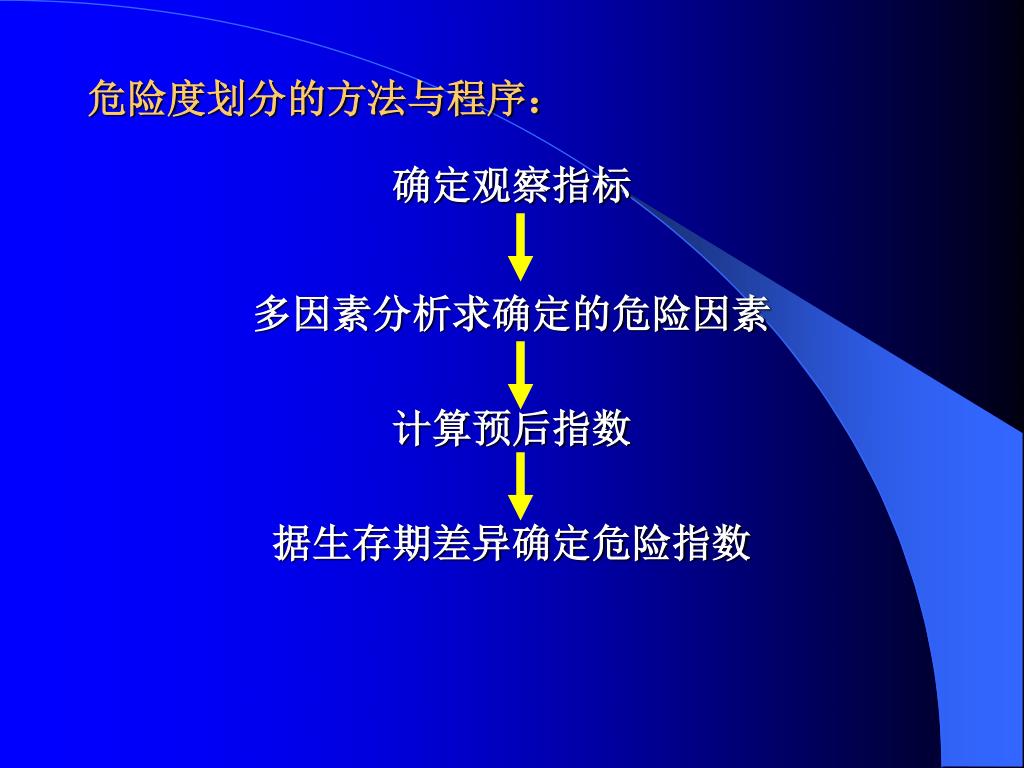 危险度划分的方法与程序：

确定观察指标

多因素分析求确定的危险因素

计算预后指数

据生存期差异确定危险指数